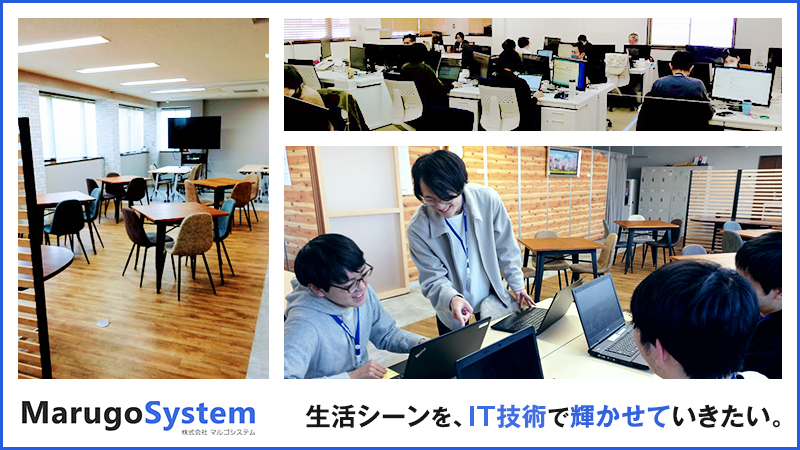 MarugoSystem
株式会社 マルゴシステム

生活シーンを、IT技術で輝かせていきたい。